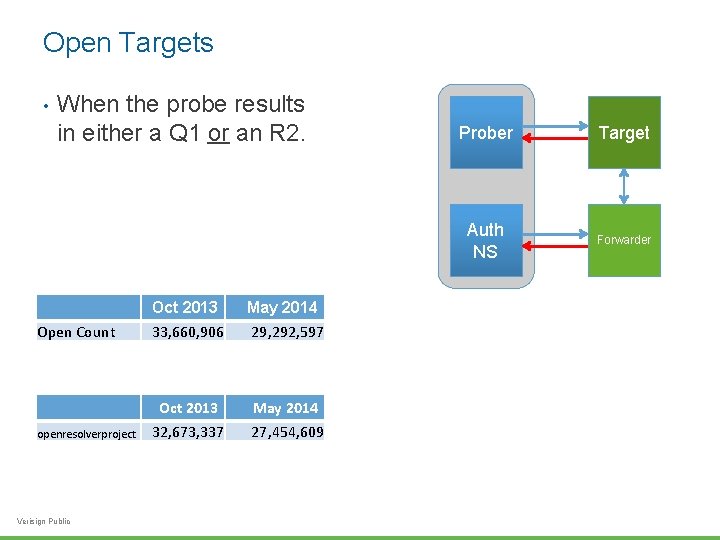 Open Targets

• When the probe results in either a Q1 or an R2.

Prober

Target

Auth NS

Forwarder

| | Oct 2013 | May 2014 |
|---|---|---|
| Open Count | 33,660,906 | 29,292,597 |

| | Oct 2013 | May 2014 |
|---|---|---|
| openresolverproject | 32,673,337 | 27,454,609 |

Verisign Public